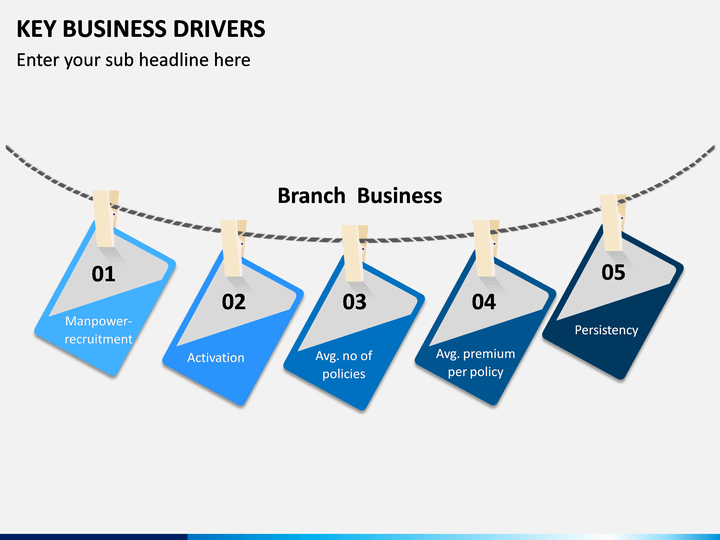 KEY BUSINESS DRIVERS
Enter your sub headline here

Branch Business

01
Manpower-recruitment

02
Activation

03
Avg. no of policies

04
Avg. premium per policy

05
Persistency